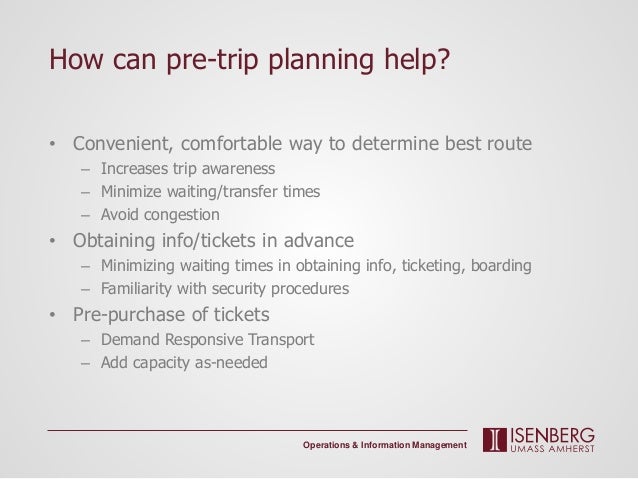 How can pre-trip planning help?

• Convenient, comfortable way to determine best route
– Increases trip awareness
– Minimize waiting/transfer times
– Avoid congestion
• Obtaining info/tickets in advance
– Minimizing waiting times in obtaining info, ticketing, boarding
– Familiarity with security procedures
• Pre-purchase of tickets
– Demand Responsive Transport
– Add capacity as-needed

Operations & Information Management

ISENBERG
UMASS AMHERST